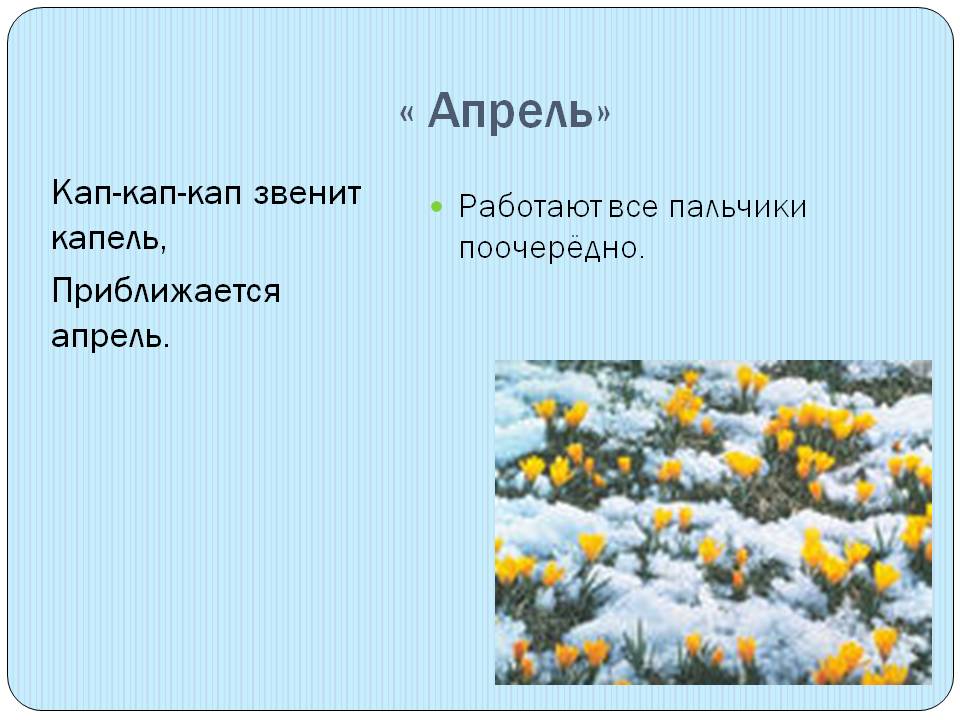 « Апрель»

Кап-кап-кап звенит капель,

Приближается апрель.

Работают все пальчики поочерёдно.